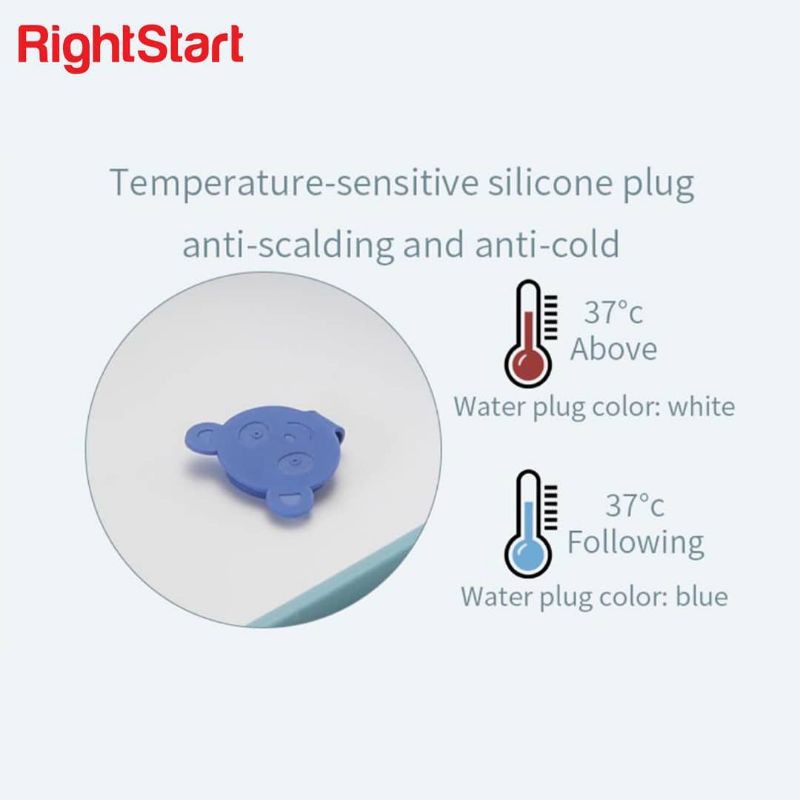 RightStart

Temperature-sensitive silicone plug anti-scalding and anti-cold

37°c
Above

Water plug color: white

37°c
Following

Water plug color: blue